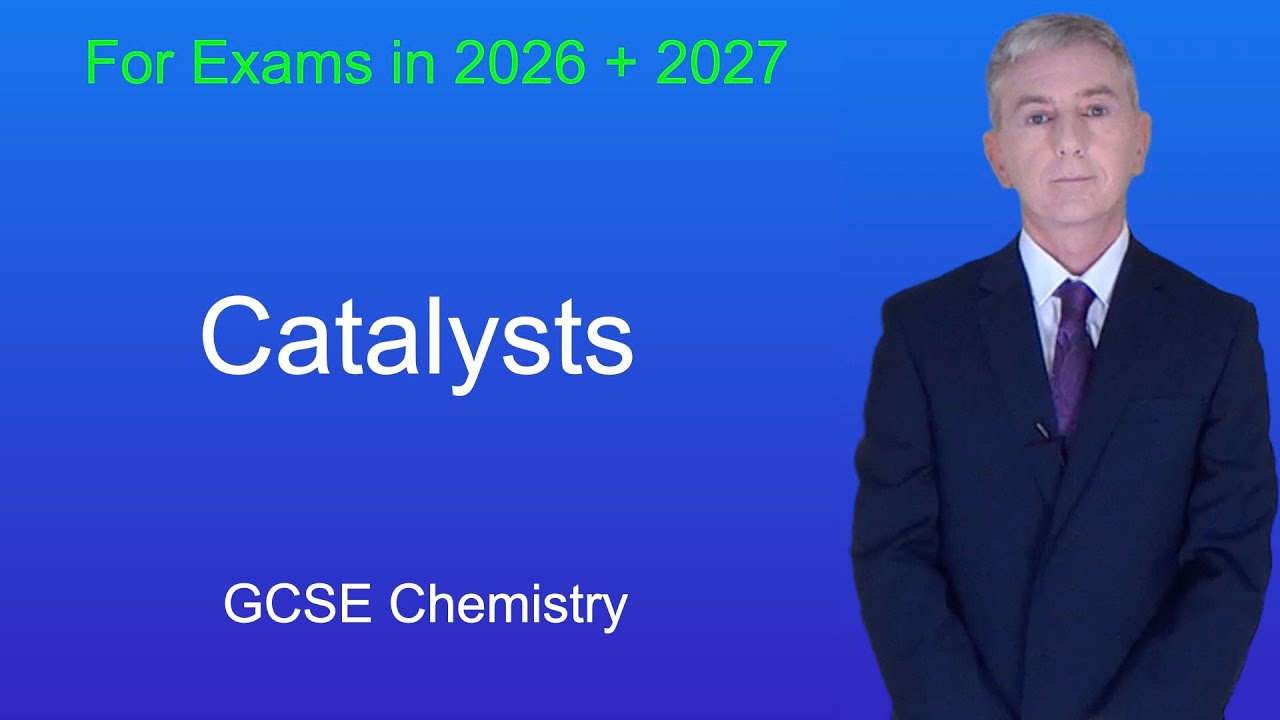 For Exams in 2026 + 2027

Catalysts

GCSE Chemistry